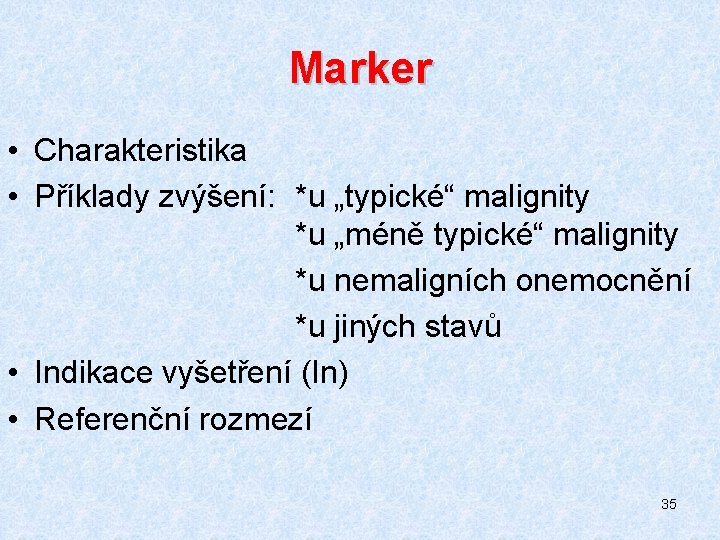 Marker

• Charakteristika
• Příklady zvýšení: *u „typické“ malignity
*u „méně typické“ malignity
*u nemaligních onemocnění
*u jiných stavů
• Indikace vyšetření (In)
• Referenční rozmezí

35